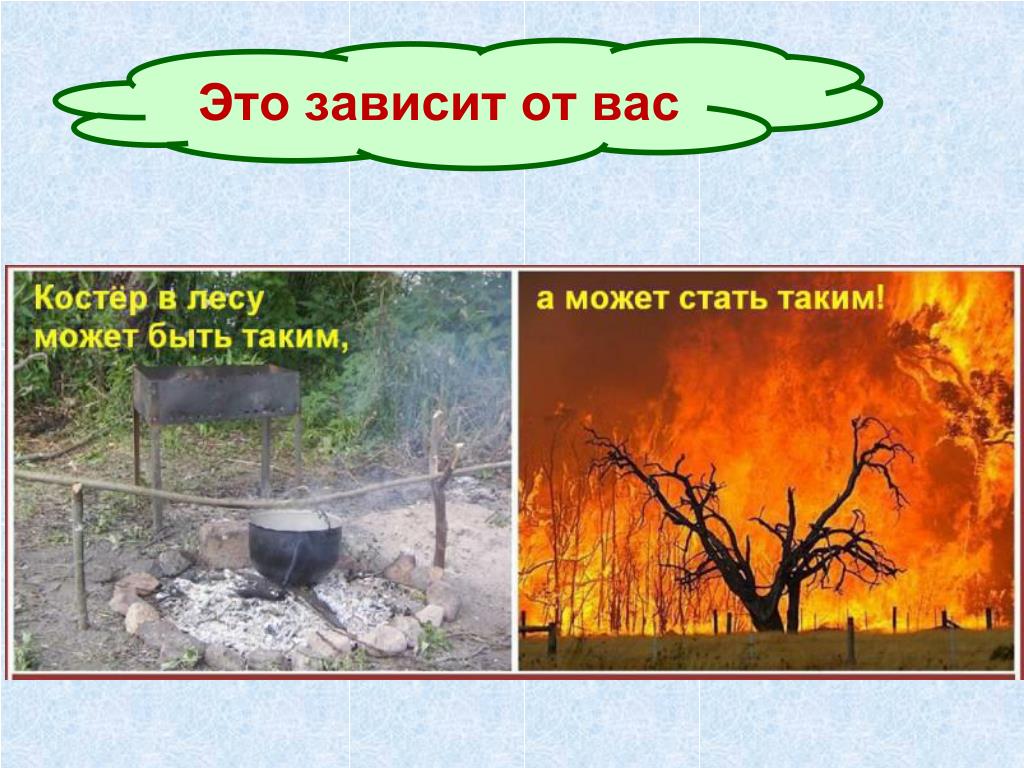 Это зависит от вас

Костёр в лесу может быть таким,

а может стать таким!